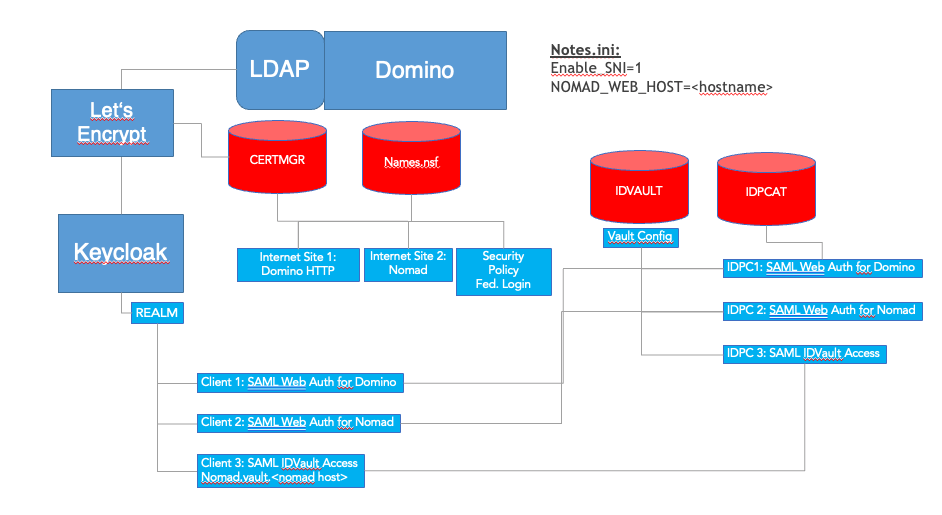 LDAP

Domino

Notes.ini:
Enable_SNI=1
NOMAD_WEB_HOST=<hostname>

Let's Encrypt

CERTMGR

Names.nsf

IDVAULT

IDPCAT

Keycloak

Internet Site 1: Domino HTTP

Internet Site 2: Nomad

Security Policy Fed. Login

Vault Config

IDPC1: SAML Web Auth for Domino

IDPC 2: SAML Web Auth for Nomad

IDPC 3: SAML IDVault Access

REALM

Client 1: SAML Web Auth for Domino

Client 2: SAML Web Auth for Nomad

Client 3: SAML IDVault Access
Nomad.vault.<nomad host>